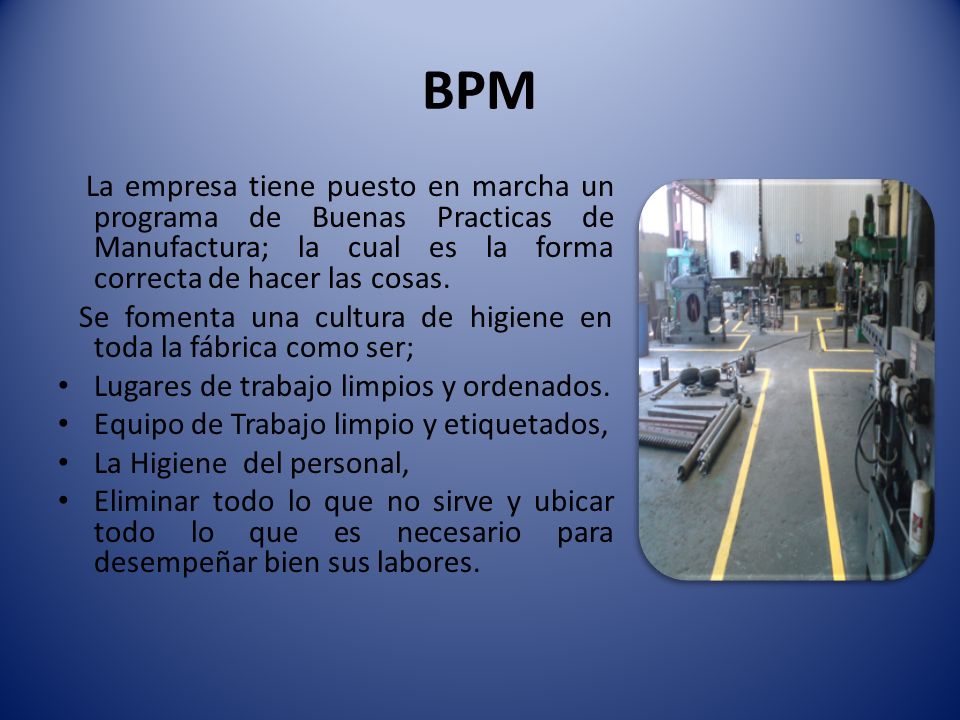 BPM

La empresa tiene puesto en marcha un programa de Buenas Practicas de Manufactura; la cual es la forma correcta de hacer las cosas.

Se fomenta una cultura de higiene en toda la fábrica como ser;

• Lugares de trabajo limpios y ordenados.
• Equipo de Trabajo limpio y etiquetados,
• La Higiene del personal,
• Eliminar todo lo que no sirve y ubicar todo lo que es necesario para desempeñar bien sus labores.